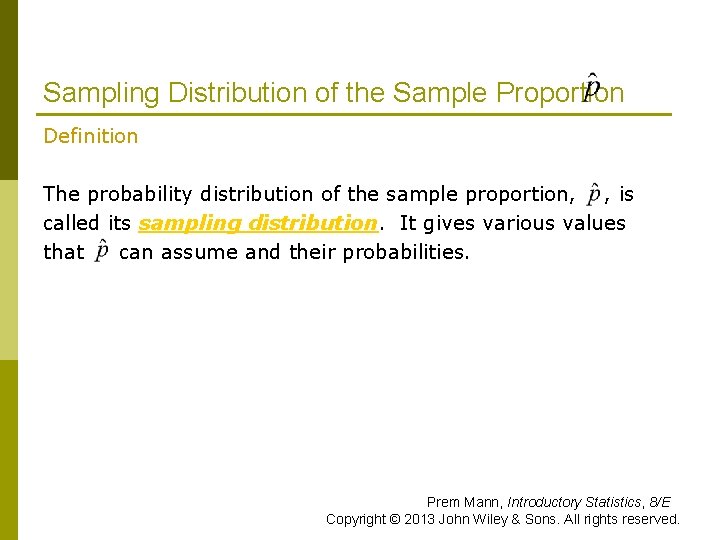 Sampling Distribution of the Sample Proportion $\hat{p}$

Definition

The probability distribution of the sample proportion, $\hat{p}$, is called its sampling distribution. It gives various values that $\hat{p}$ can assume and their probabilities.

Prem Mann, Introductory Statistics, 8/E
Copyright © 2013 John Wiley & Sons. All rights reserved.